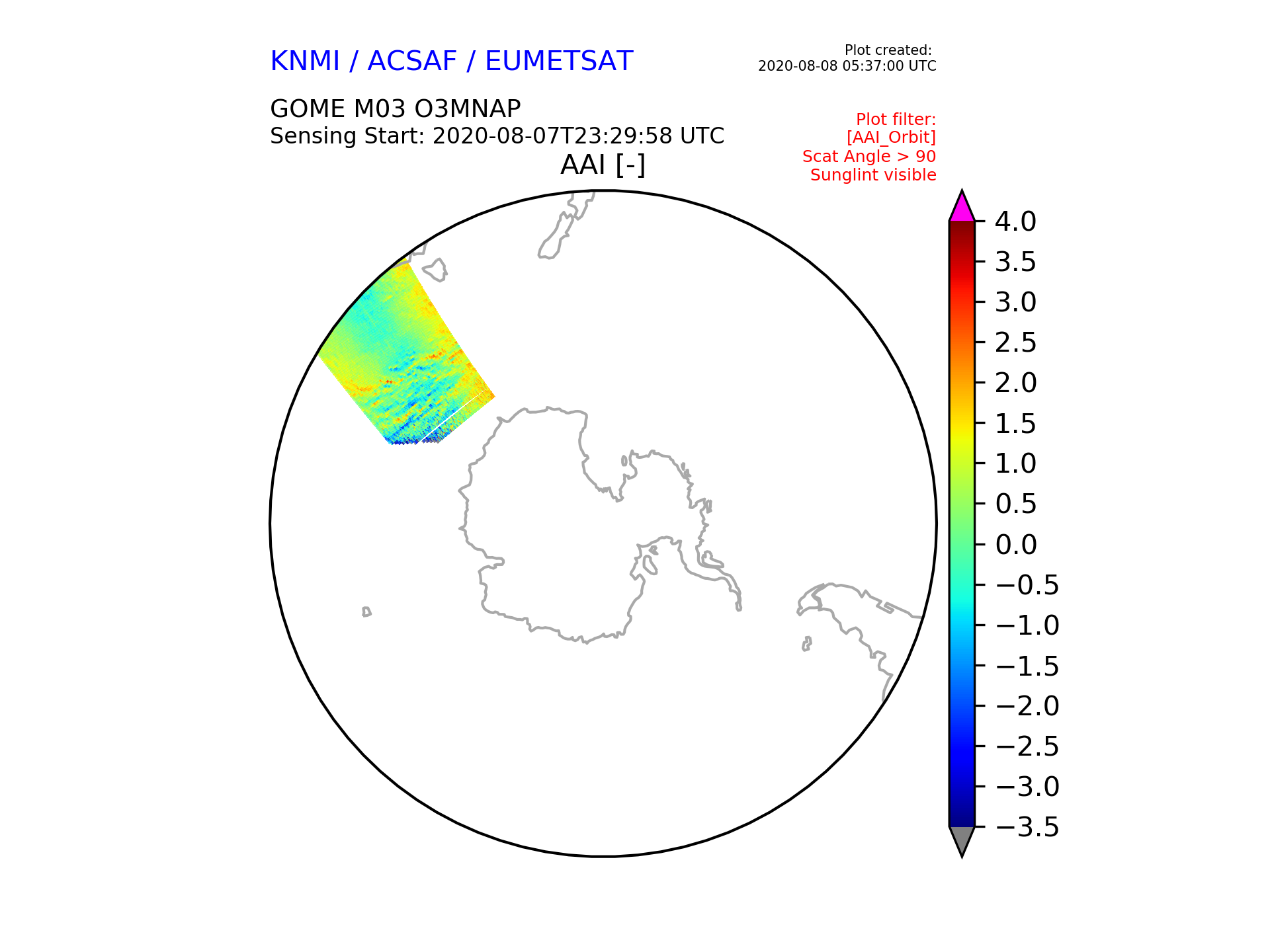 KNMI / ACSAF / EUMETSAT

Plot created:
2020-08-08 05:37:00 UTC

GOME M03 O3MNAP
Sensing Start: 2020-08-07T23:29:58 UTC

Plot filter:
[AAI_Orbit]
Scat Angle > 90
Sunglint visible

AAI [-]

4.0
3.5
3.0
2.5
2.0
1.5
1.0
0.5
0.0
−0.5
−1.0
−1.5
−2.0
−2.5
−3.0
−3.5